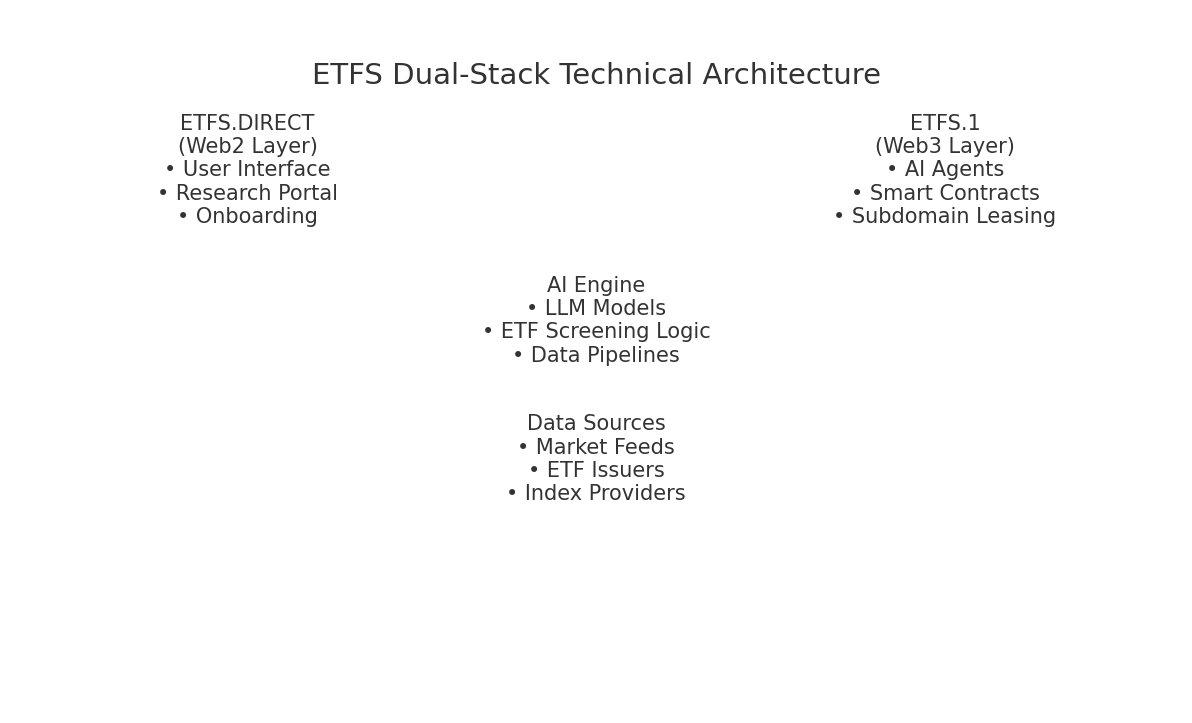 ETFS Dual-Stack Technical Architecture

ETFS.DIRECT
(Web2 Layer)
• User Interface
• Research Portal
• Onboarding

ETFS.1
(Web3 Layer)
• AI Agents
• Smart Contracts
• Subdomain Leasing

AI Engine
• LLM Models
• ETF Screening Logic
• Data Pipelines

Data Sources
• Market Feeds
• ETF Issuers
• Index Providers